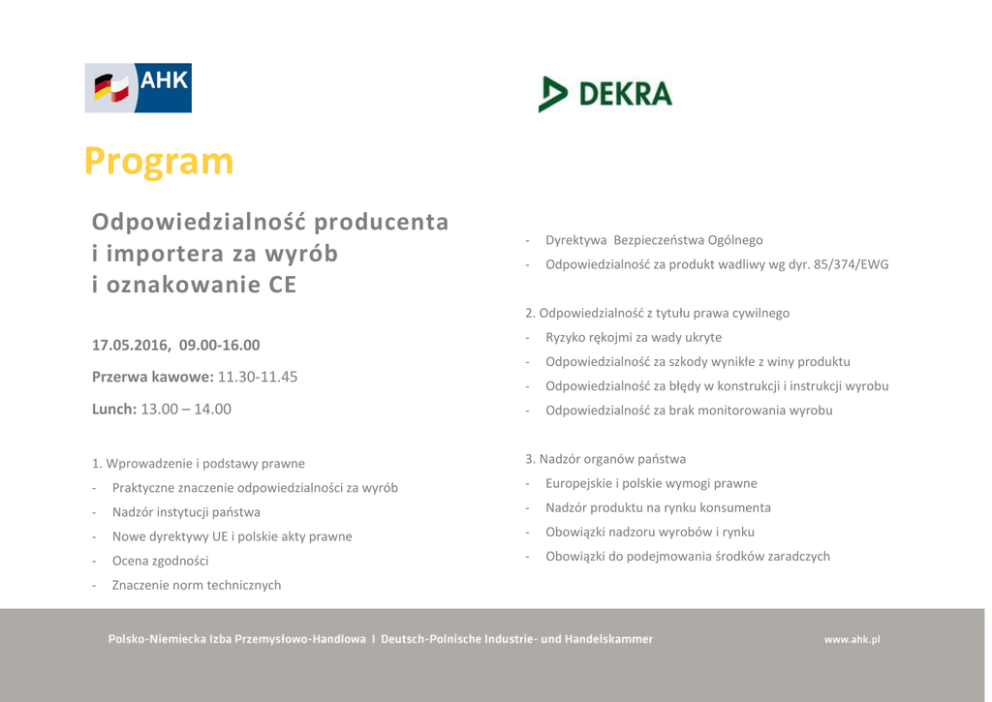 AHK

DEKRA

Program

Odpowiedzialność producenta i importera za wyrób i oznakowanie CE

17.05.2016, 09.00-16.00

Przerwa kawowe: 11.30-11.45

Lunch: 13.00 – 14.00

1. Wprowadzenie i podstawy prawne

- Praktyczne znaczenie odpowiedzialności za wyrób
- Nadzór instytucji państwa
- Nowe dyrektywy UE i polskie akty prawne
- Ocena zgodności
- Znaczenie norm technicznych

- Dyrektywa Bezpieczeństwa Ogólnego
- Odpowiedzialność za produkt wadliwy wg dyr. 85/374/EWG

2. Odpowiedzialność z tytułu prawa cywilnego

- Ryzyko rękojmi za wady ukryte
- Odpowiedzialność za szkody wynikłe z winy produktu
- Odpowiedzialność za błędy w konstrukcji i instrukcji wyrobu
- Odpowiedzialność za brak monitorowania wyrobu

3. Nadzór organów państwa

- Europejskie i polskie wymogi prawne
- Nadzór produktu na rynku konsumenta
- Obowiązki nadzoru wyrobów i rynku
- Obowiązki do podejmowania środków zaradczych

Polsko-Niemiecka Izba Przemysłowo-Handlowa I Deutsch-Polnische Industrie- und Handelskammer

www.ahk.pl